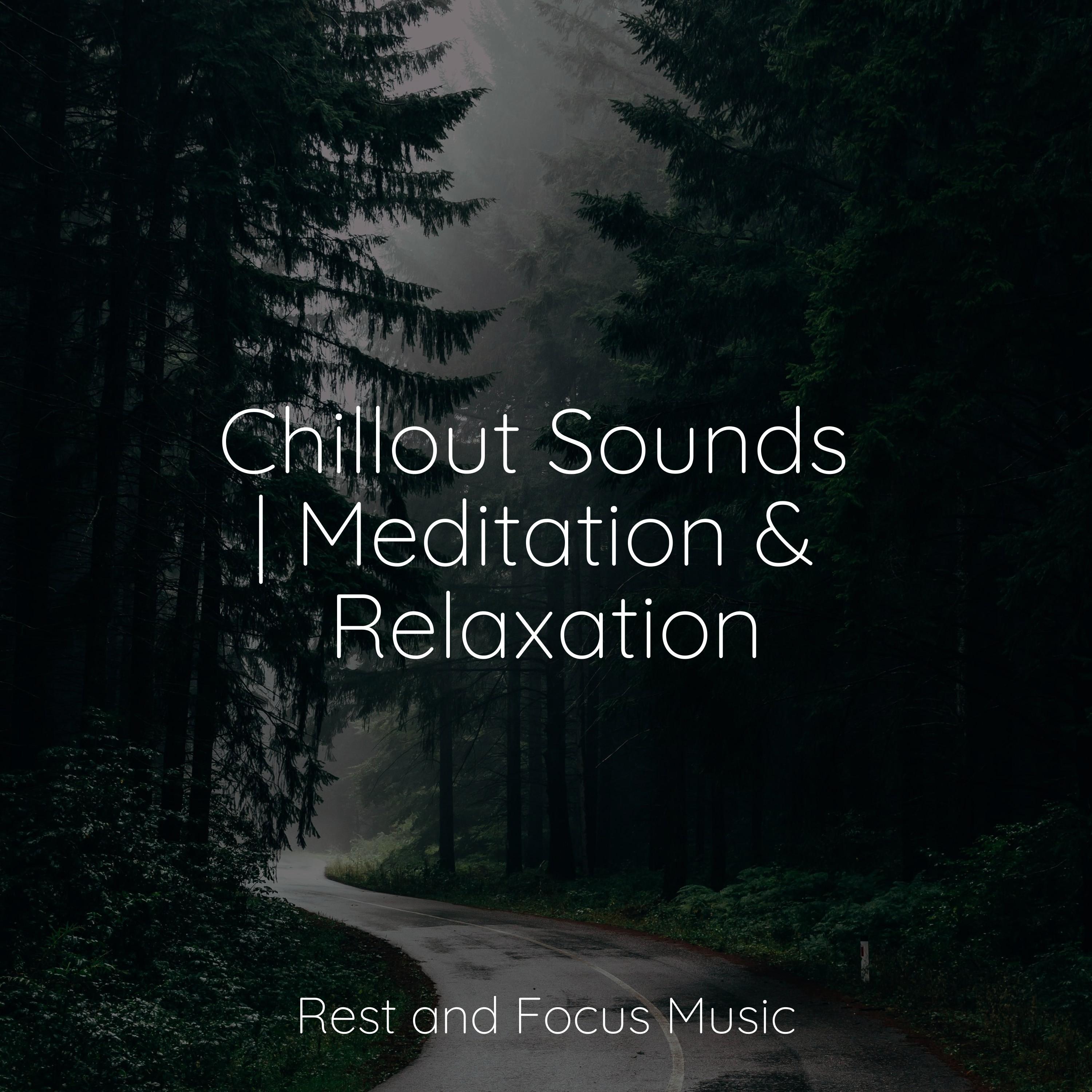 Chillout Sounds | Meditation & Relaxation

Rest and Focus Music